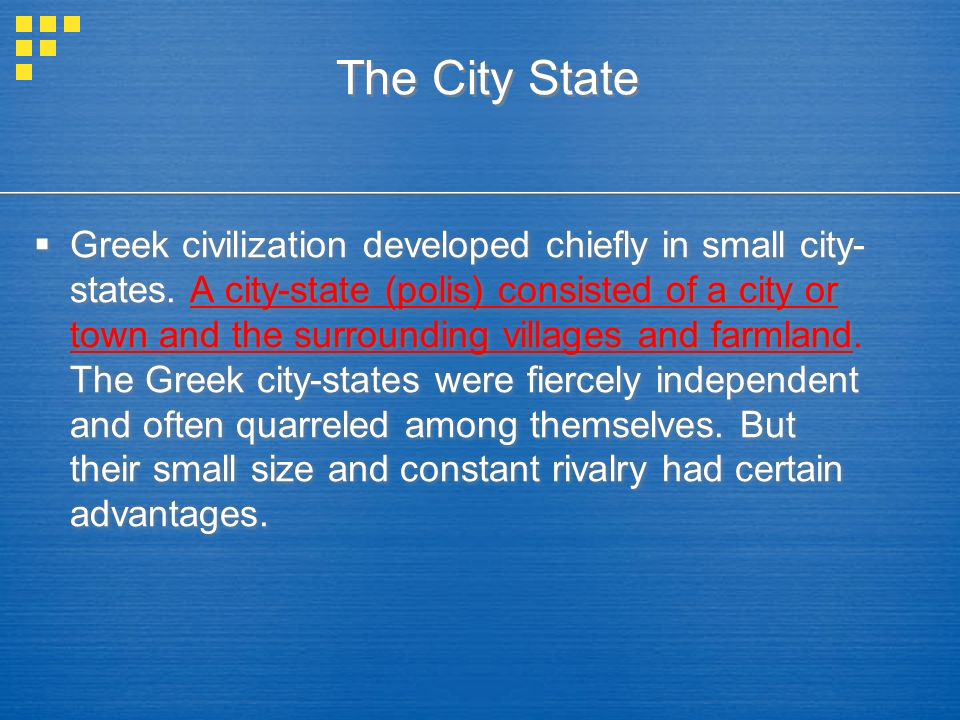 The City State

▪ Greek civilization developed chiefly in small city-states. A city-state (polis) consisted of a city or town and the surrounding villages and farmland. The Greek city-states were fiercely independent and often quarreled among themselves. But their small size and constant rivalry had certain advantages.